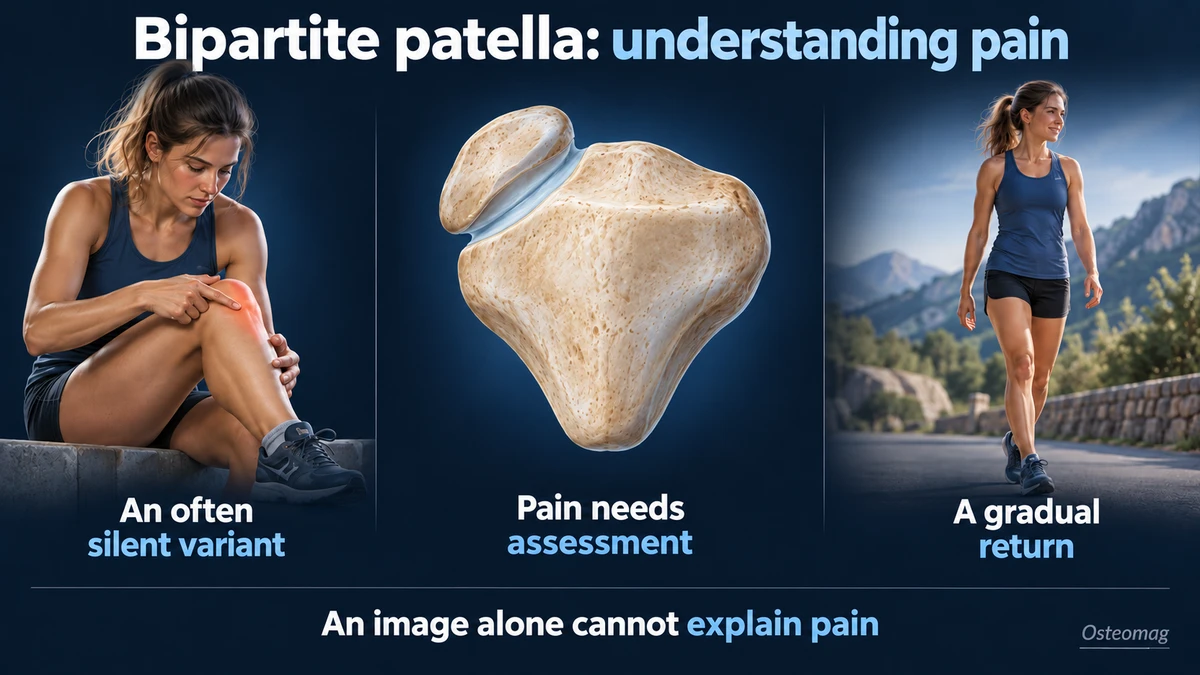 Bipartite patella: understanding pain

An often
silent variant

Pain needs
assessment

A gradual
return

An image alone cannot explain pain

Osteomag